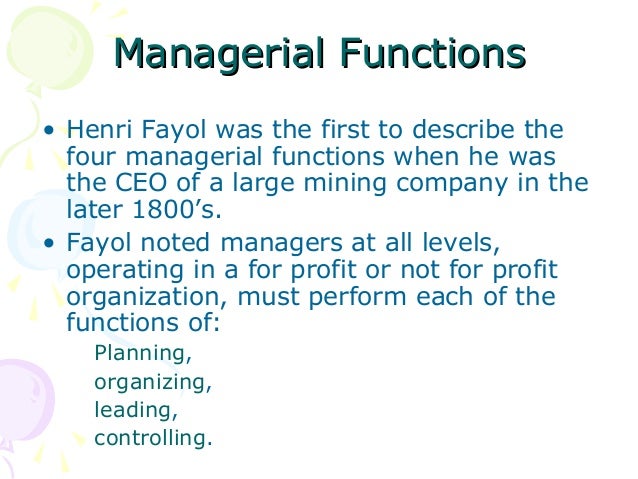 Managerial Functions

• Henri Fayol was the first to describe the four managerial functions when he was the CEO of a large mining company in the later 1800’s.

• Fayol noted managers at all levels, operating in a for profit or not for profit organization, must perform each of the functions of:

Planning,
organizing,
leading,
controlling.